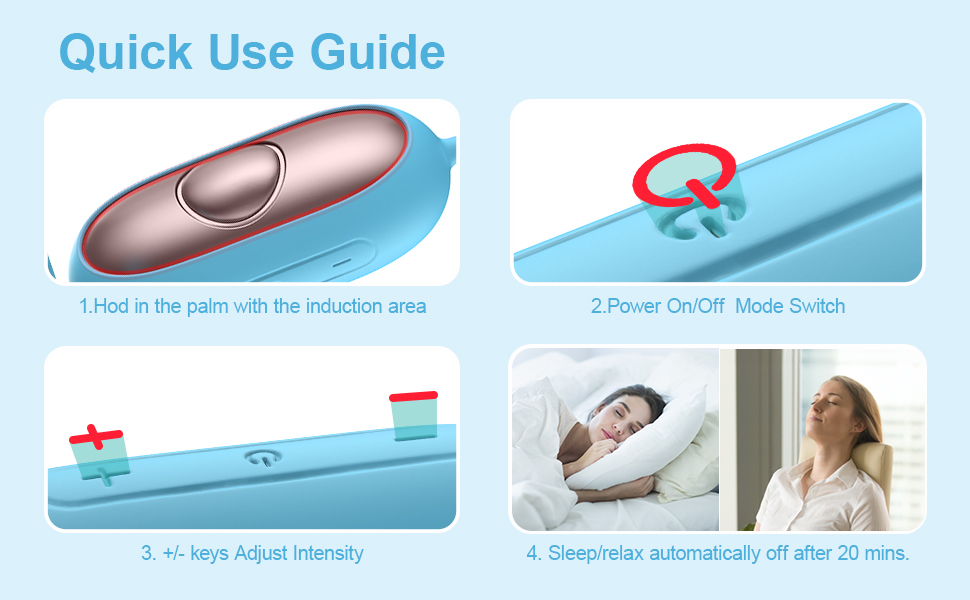 Quick Use Guide

1.Hod in the palm with the induction area

2.Power On/Off Mode Switch

3. +/- keys Adjust Intensity

4. Sleep/relax automatically off after 20 mins.